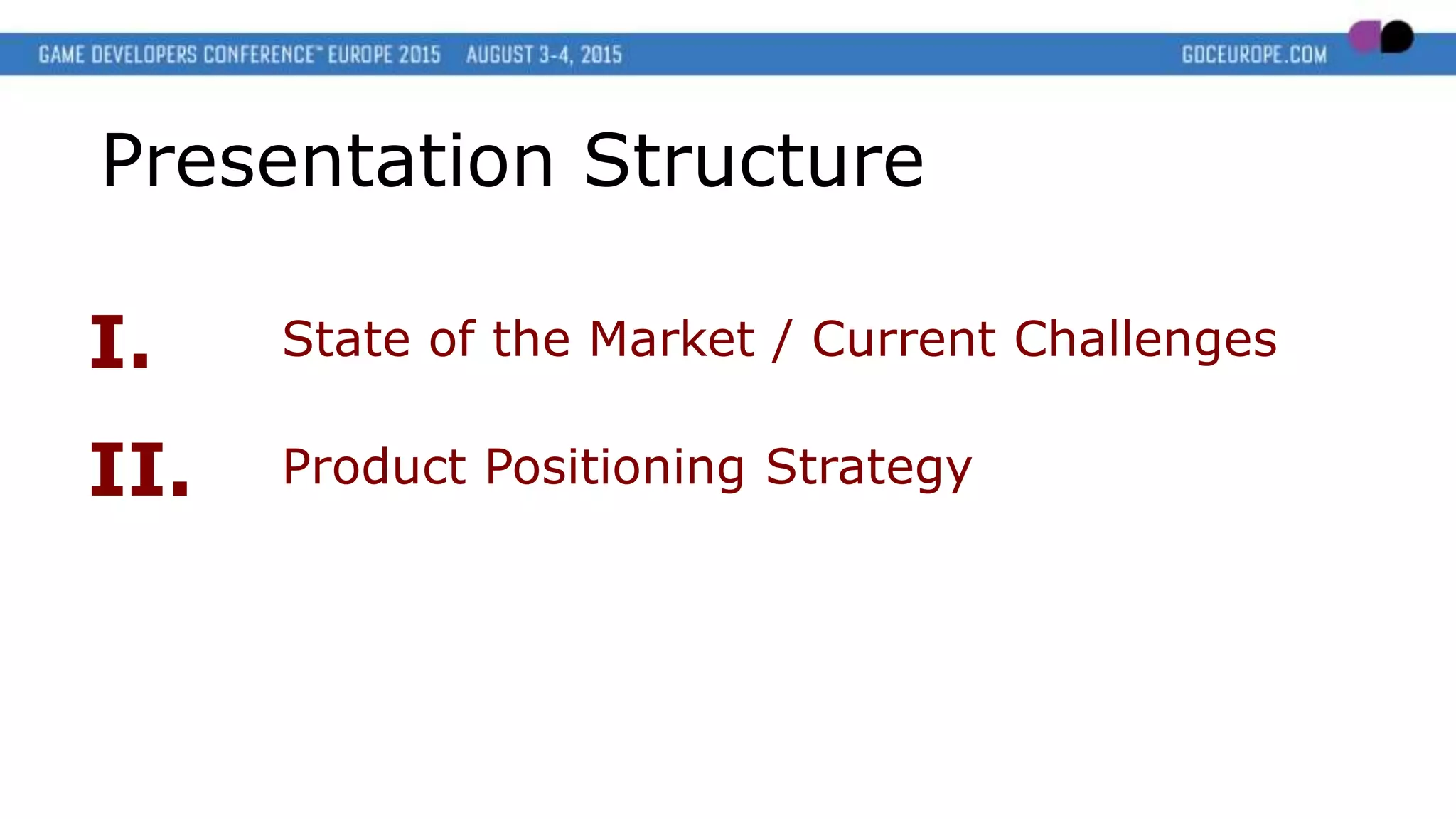 GAME DEVELOPERS CONFERENCE™ EUROPE 2015 AUGUST 3-4, 2015 GDCEUROPE.COM

Presentation Structure

I. State of the Market / Current Challenges

II. Product Positioning Strategy